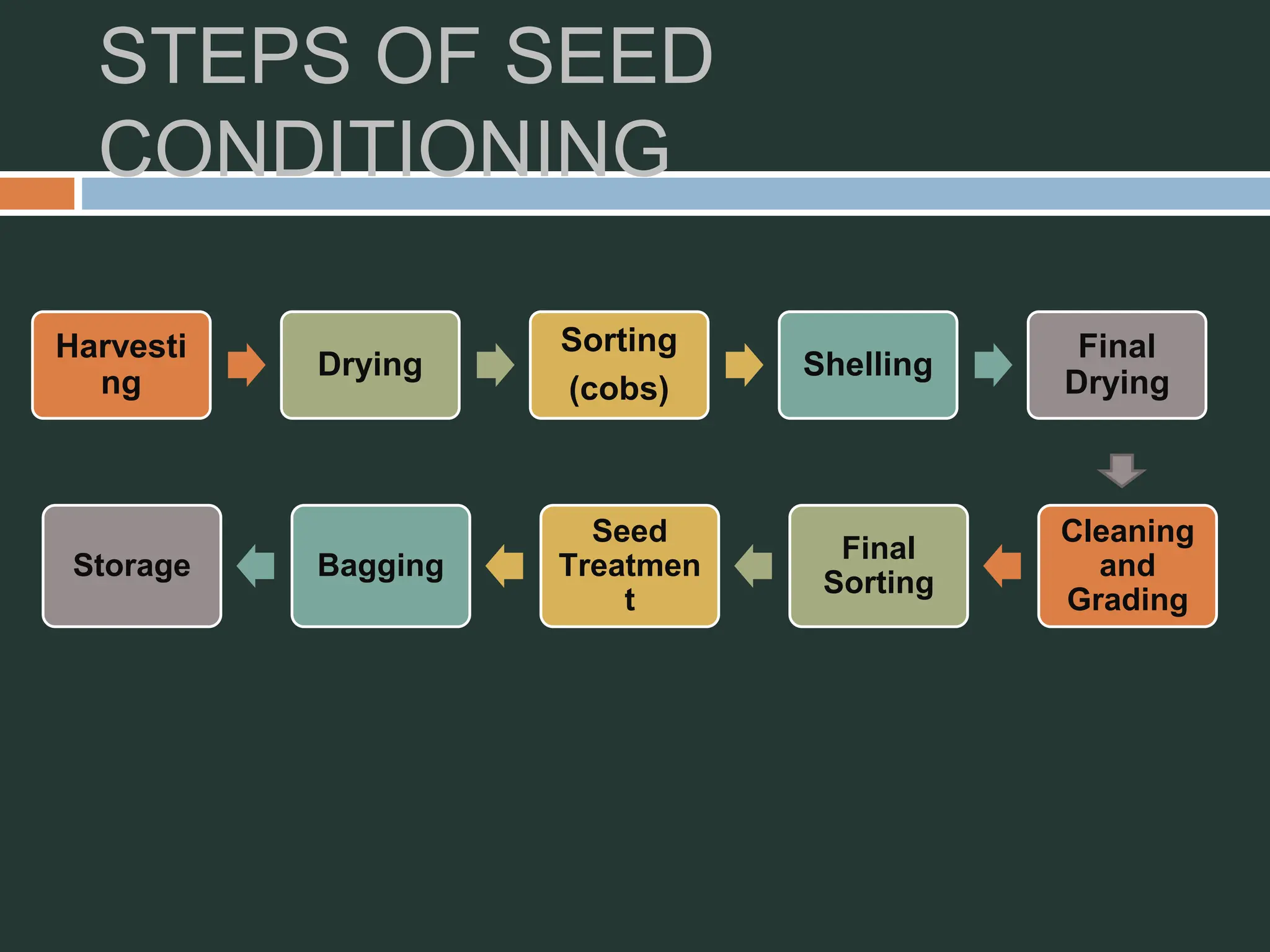 STEPS OF SEED CONDITIONING

Harvesting

Drying

Sorting (cobs)

Shelling

Final Drying

Cleaning and Grading

Final Sorting

Seed Treatment

Bagging

Storage